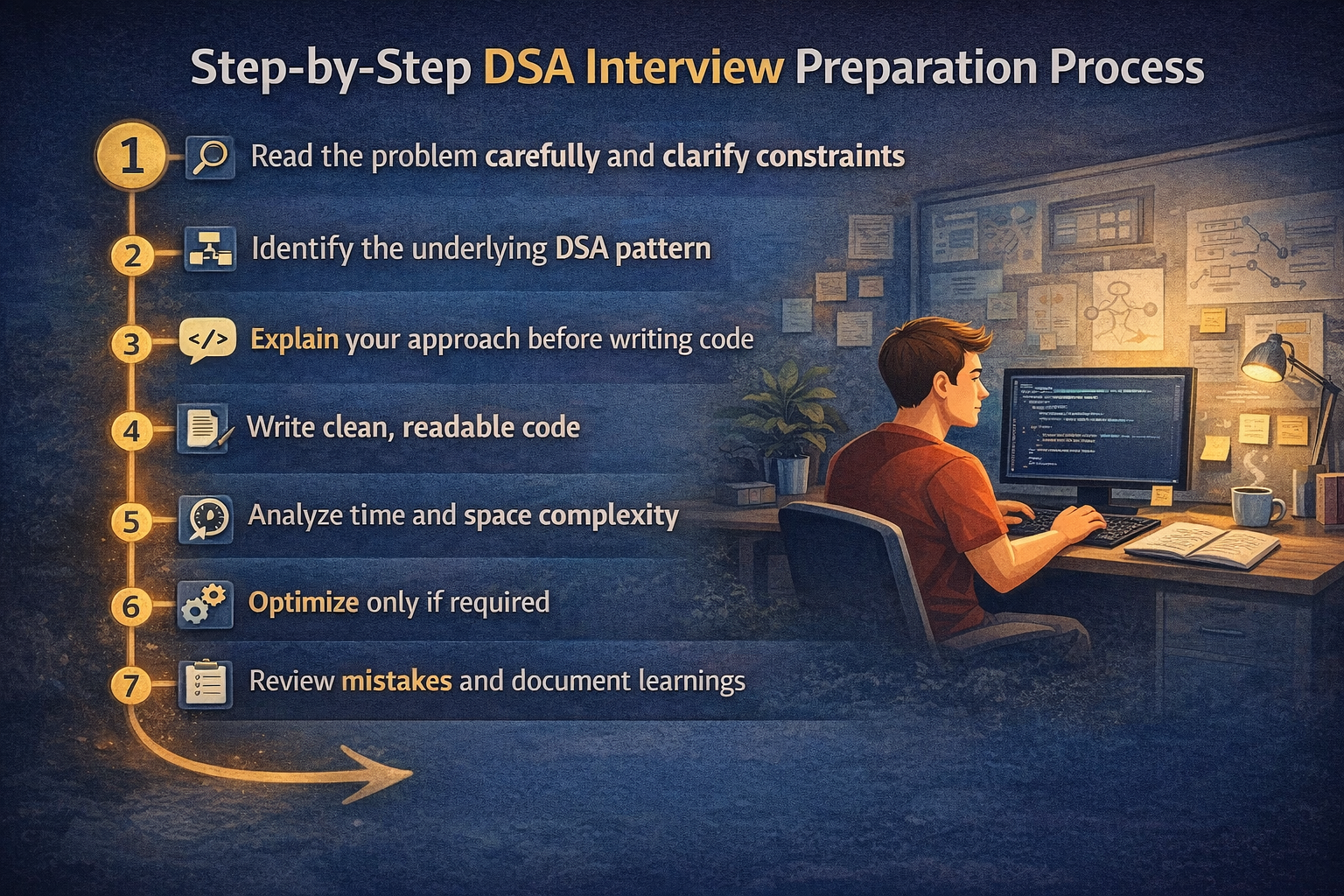 Step-by-Step DSA Interview Preparation Process

1 Read the problem carefully and clarify constraints

2 Identify the underlying DSA pattern

3 </> Explain your approach before writing code

4 Write clean, readable code

5 Analyze time and space complexity

6 Optimize only if required

7 Review mistakes and document learnings